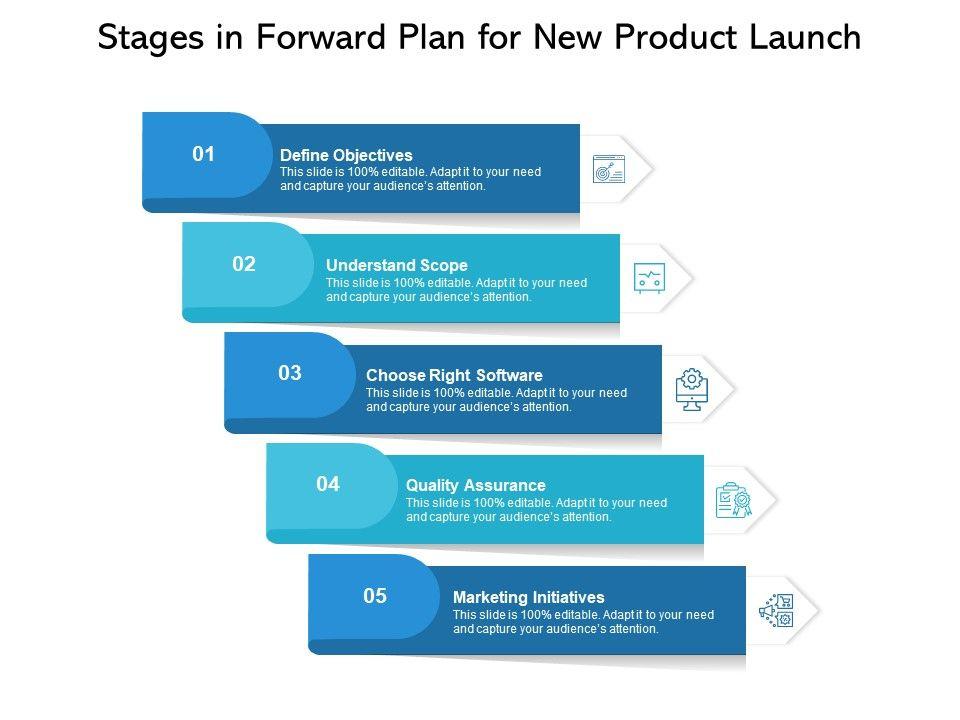 Stages in Forward Plan for New Product Launch

01
Define Objectives
This slide is 100% editable. Adapt it to your need and capture your audience's attention.

02
Understand Scope
This slide is 100% editable. Adapt it to your need and capture your audience's attention.

03
Choose Right Software
This slide is 100% editable. Adapt it to your need and capture your audience's attention.

04
Quality Assurance
This slide is 100% editable. Adapt it to your need and capture your audience's attention.

05
Marketing Initiatives
This slide is 100% editable. Adapt it to your need and capture your audience's attention.